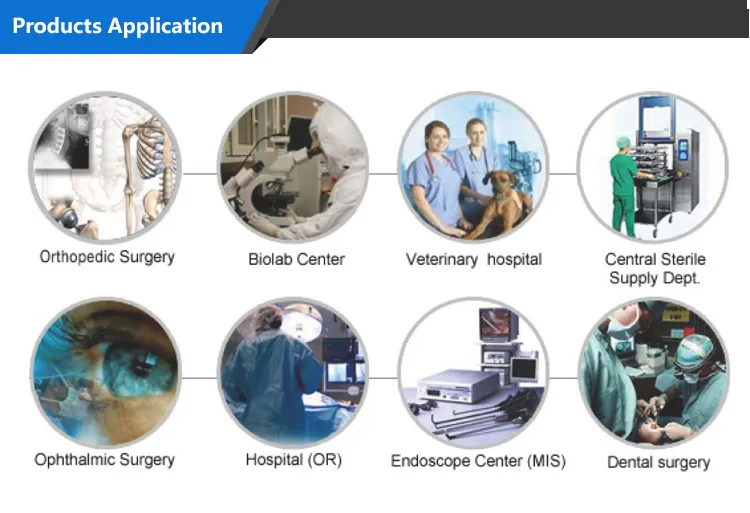 Products Application

Orthopedic Surgery

Biolab Center

Veterinary hospital

Central Sterile Supply Dept.

Ophthalmic Surgery

Hospital (OR)

Endoscope Center (MIS)

Dental surgery